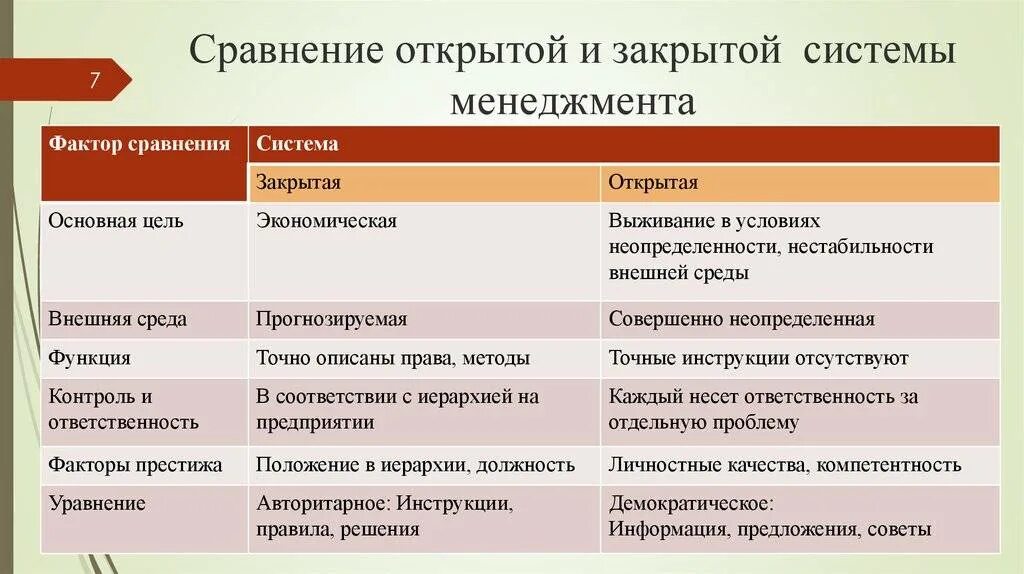 7

Сравнение открытой и закрытой системы менеджмента

| Фактор сравнения | Система | |
|---|---|---|
| | Закрытая | Открытая |
| Основная цель | Экономическая | Выживание в условиях неопределенности, нестабильности внешней среды |
| Внешняя среда | Прогнозируемая | Совершенно неопределенная |
| Функция | Точно описаны права, методы | Точные инструкции отсутствуют |
| Контроль и ответственность | В соответствии с иерархией на предприятии | Каждый несет ответственность за отдельную проблему |
| Факторы престижа | Положение в иерархии, должность | Личностные качества, компетентность |
| Уравнение | Авторитарное: Инструкции, правила, решения | Демократическое: Информация, предложения, советы |